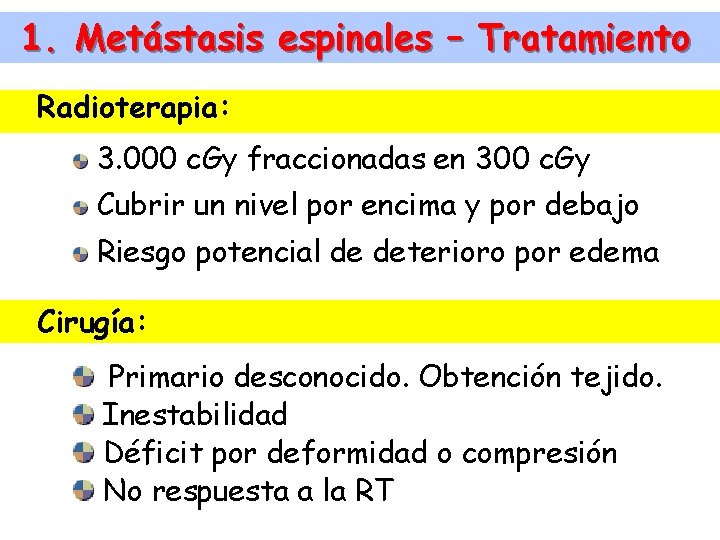 1. Metástasis espinales – Tratamiento

Radioterapia:

3.000 cGy fraccionadas en 300 cGy
Cubrir un nivel por encima y por debajo
Riesgo potencial de deterioro por edema

Cirugía:

Primario desconocido. Obtención tejido.
Inestabilidad
Déficit por deformidad o compresión
No respuesta a la RT